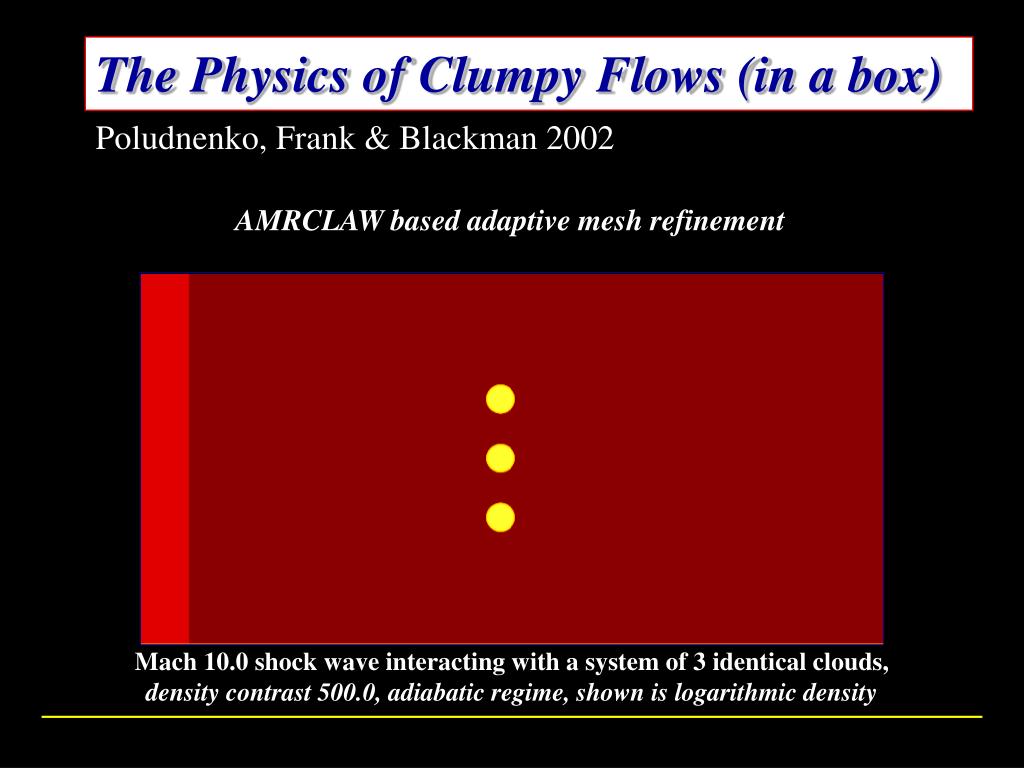 The Physics of Clumpy Flows (in a box)

Poludnenko, Frank & Blackman 2002

AMRCLAW based adaptive mesh refinement

Mach 10.0 shock wave interacting with a system of 3 identical clouds, density contrast 500.0, adiabatic regime, shown is logarithmic density